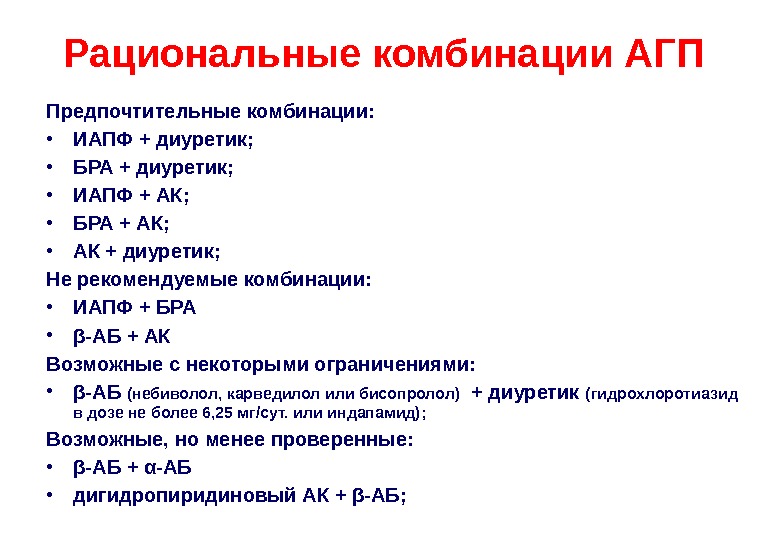 Рациональные комбинации АГП

Предпочтительные комбинации:
• ИАПФ + диуретик;
• БРА + диуретик;
• ИАПФ + АК;
• БРА + АК;
• АК + диуретик;

Не рекомендуемые комбинации:
• ИАПФ + БРА
• β-АБ + АК

Возможные с некоторыми ограничениями:
• β-АБ (небиволол, карведилол или бисопролол) + диуретик (гидрохлоротиазид в дозе не более 6,25 мг/сут. или индапамид);

Возможные, но менее проверенные:
• β-АБ + α-АБ
• дигидропиридиновый АК + β-АБ;